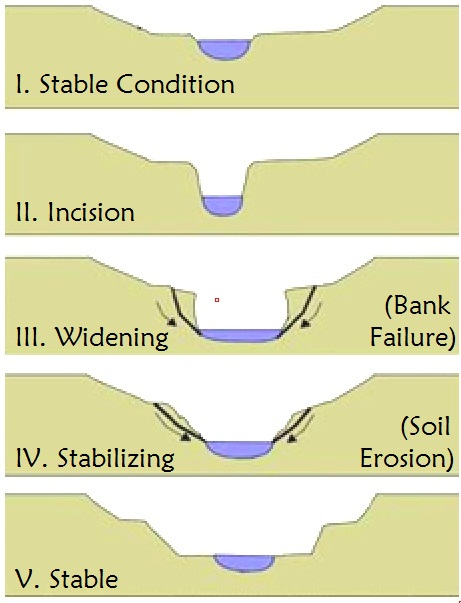 I. Stable Condition

II. Incision

III. Widening

(Bank Failure)

IV. Stabilizing

(Soil Erosion)

V. Stable